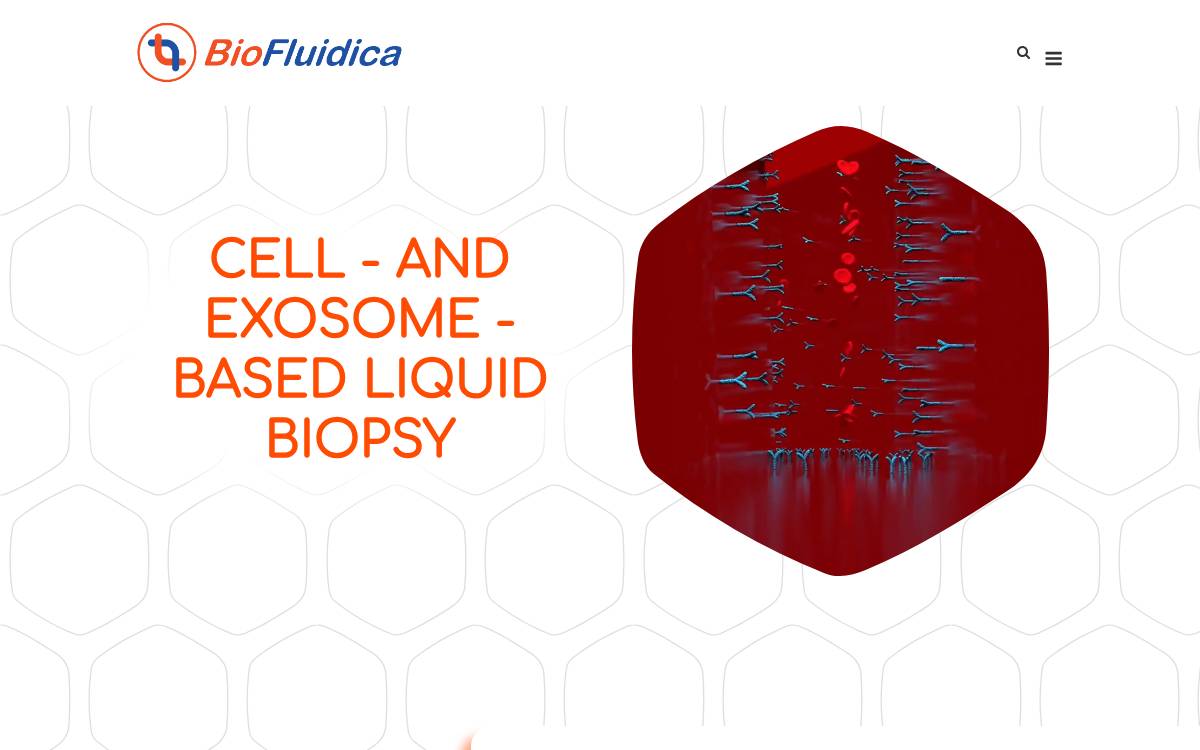 BioFluidica

CELL - AND EXOSOME - BASED LIQUID BIOPSY